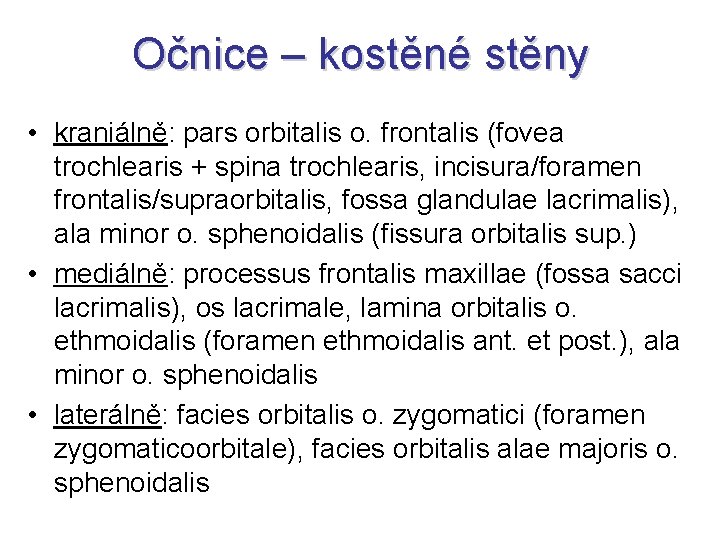 Očnice – kostěné stěny

• kraniálně: pars orbitalis o. frontalis (fovea trochlearis + spina trochlearis, incisura/foramen frontalis/supraorbitalis, fossa glandulae lacrimalis), ala minor o. sphenoidalis (fissura orbitalis sup.)
• mediálně: processus frontalis maxillae (fossa sacci lacrimalis), os lacrimale, lamina orbitalis o. ethmoidalis (foramen ethmoidalis ant. et post.), ala minor o. sphenoidalis
• laterálně: facies orbitalis o. zygomatici (foramen zygomaticoorbitale), facies orbitalis alae majoris o. sphenoidalis